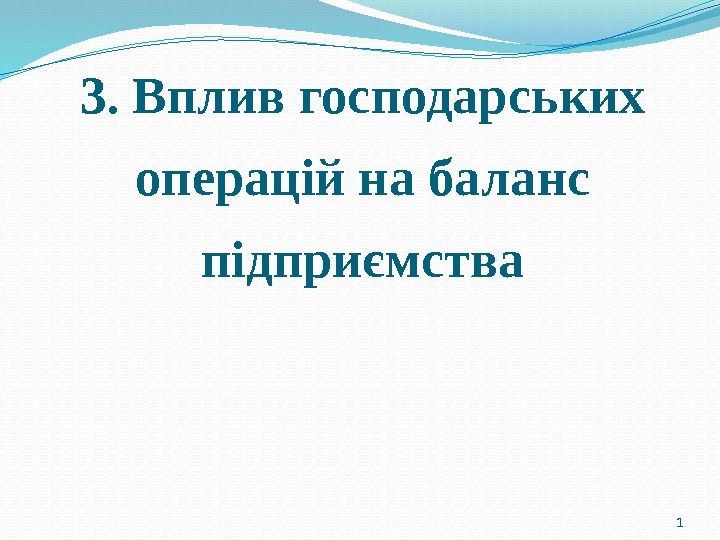 3. Вплив господарських операцій на баланс підприємства

1